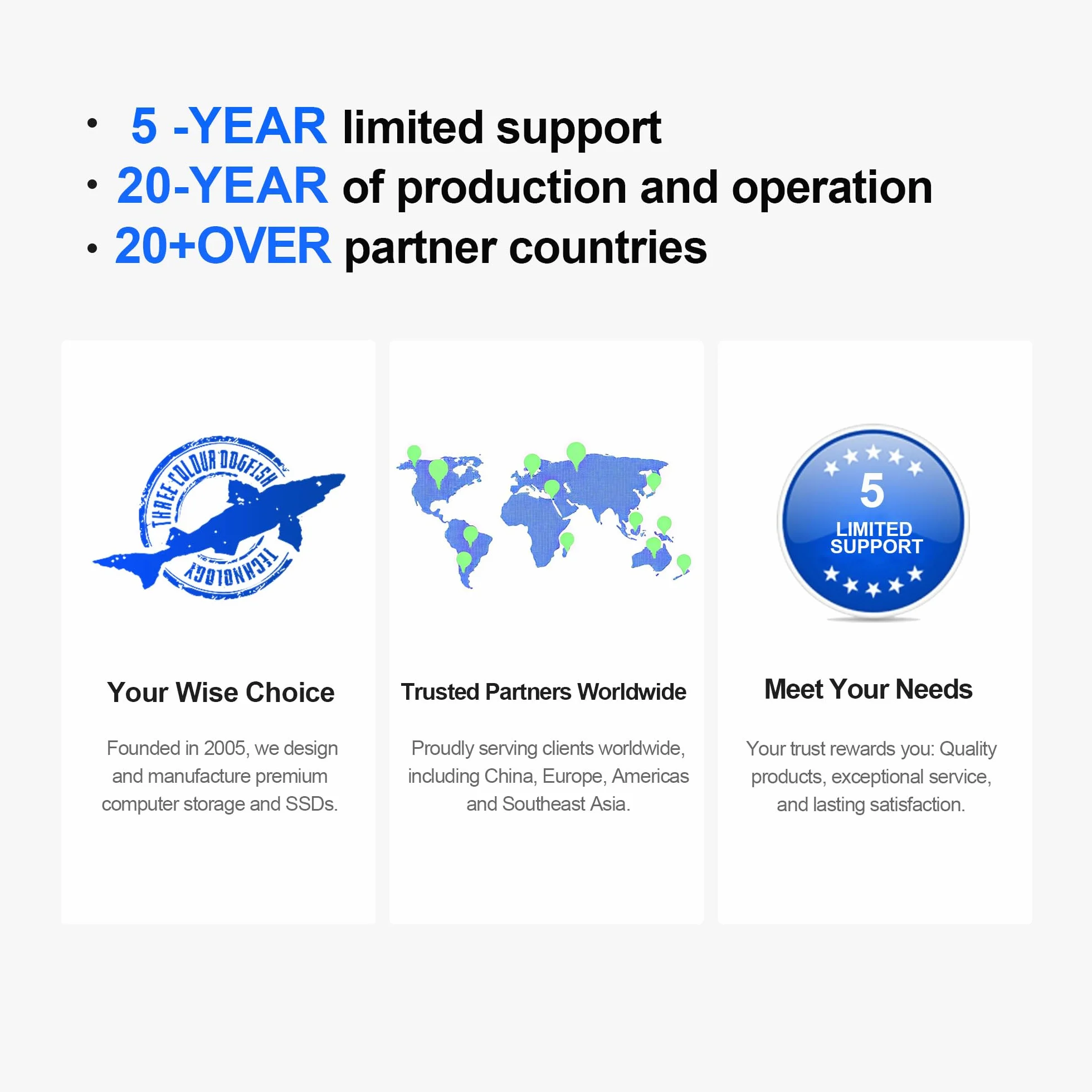 • 5 -YEAR limited support
• 20-YEAR of production and operation
• 20+OVER partner countries

THREE COLOUR DOGFISH TECHNOLOGY

Your Wise Choice

Founded in 2005, we design and manufacture premium computer storage and SSDs.

Trusted Partners Worldwide

Proudly serving clients worldwide, including China, Europe, Americas and Southeast Asia.

5 LIMITED SUPPORT

Meet Your Needs

Your trust rewards you: Quality products, exceptional service, and lasting satisfaction.